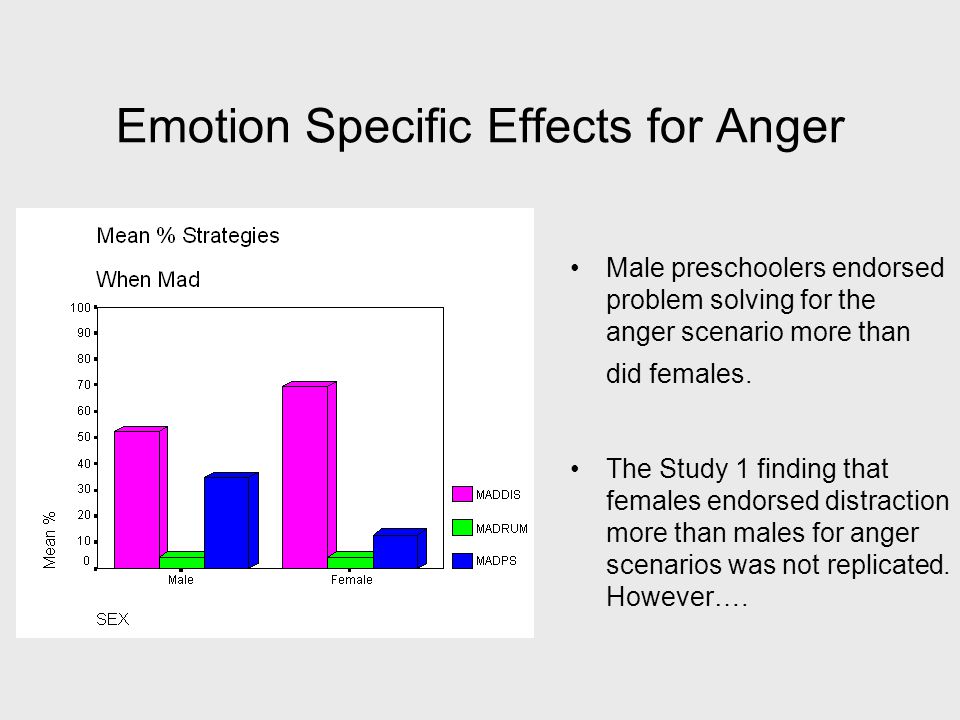 Emotion Specific Effects for Anger

Mean % Strategies

When Mad

100
90
80
70
60
50
40
30
20
10
0

Mean %

Male
Female

SEX

MADDIS
MADRUM
MADPS

• Male preschoolers endorsed problem solving for the anger scenario more than did females.

• The Study 1 finding that females endorsed distraction more than males for anger scenarios was not replicated. However….